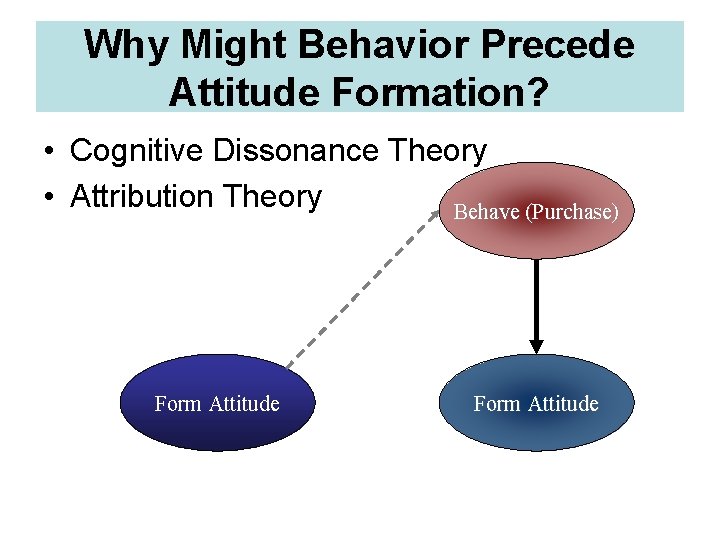 Why Might Behavior Precede Attitude Formation?

• Cognitive Dissonance Theory
• Attribution Theory

Behave (Purchase)

Form Attitude

Form Attitude